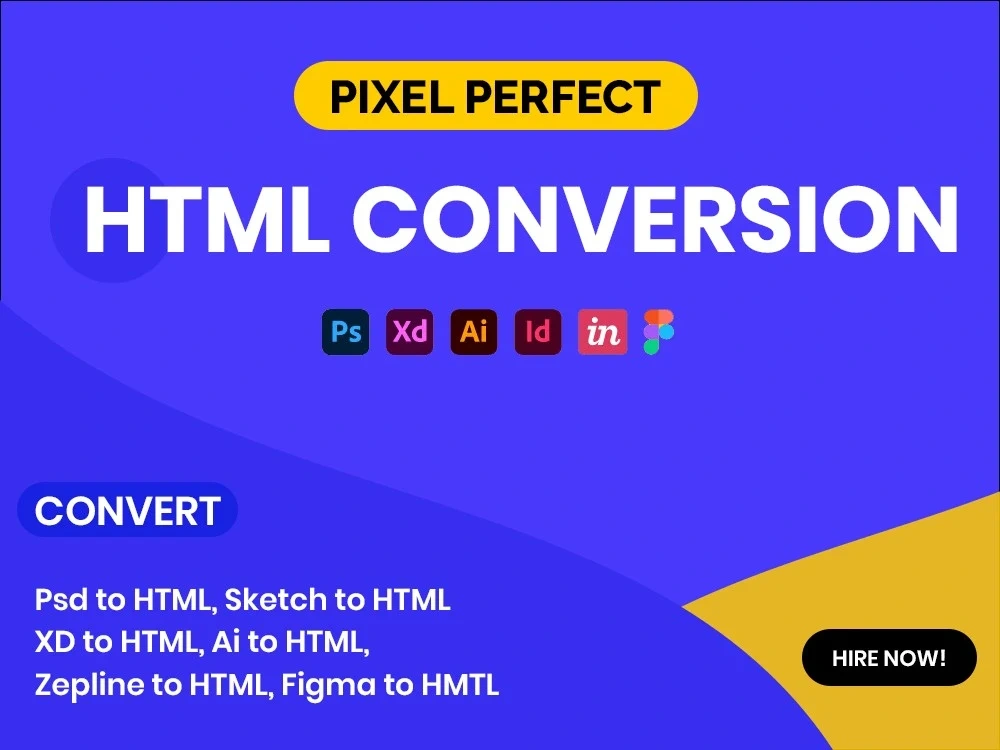 PIXEL PERFECT

HTML CONVERSION

Ps Xd Ai Id in

CONVERT

Psd to HTML, Sketch to HTML
XD to HTML, Ai to HTML,
Zepline to HTML, Figma to HMTL

HIRE NOW!